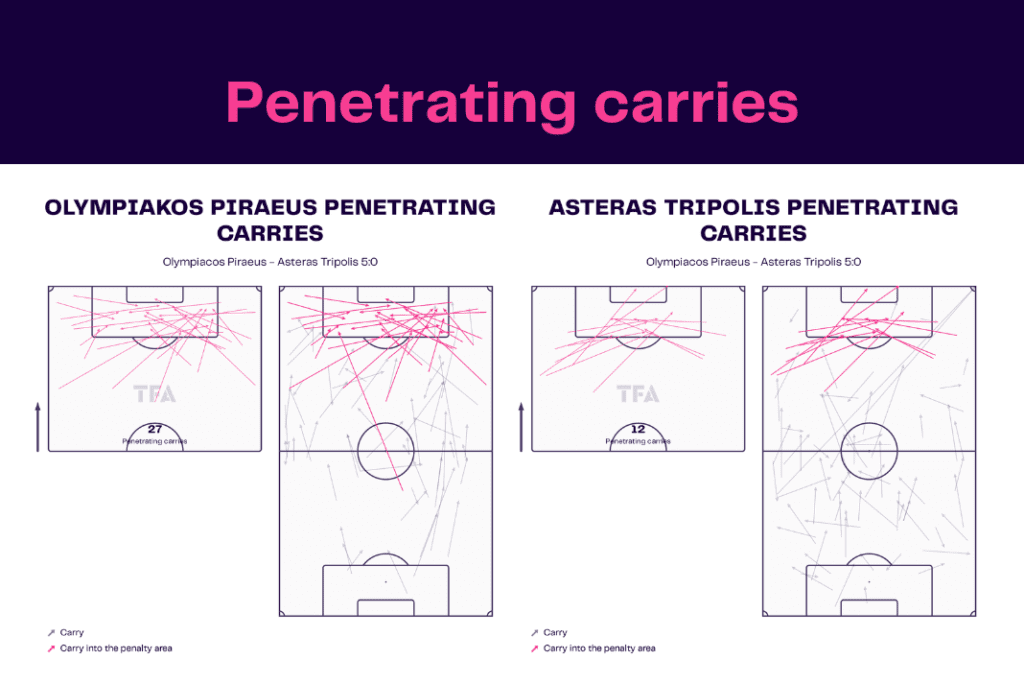 Penetrating carries

OLYMPIAKOS PIRAEUS PENETRATING CARRIES

Olympiacos Piraeus – Asteras Tripolis 5:0

TFA

27
Penetrating carries

Carry
Carry into the penalty area

ASTERAS TRIPOLIS PENETRATING CARRIES

Olympiacos Piraeus – Asteras Tripolis 5:0

TFA

12
Penetrating carries

Carry
Carry into the penalty area